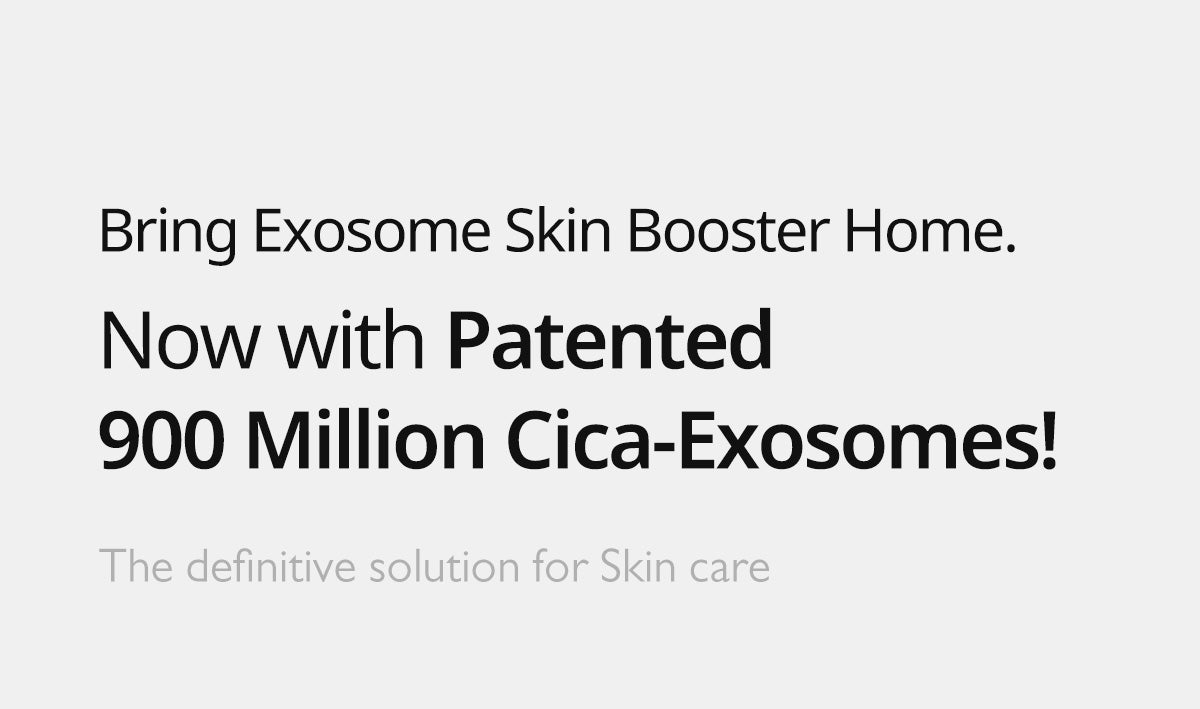 Bring Exosome Skin Booster Home.

Now with Patented 900 Million Cica-Exosomes!

The definitive solution for Skin care